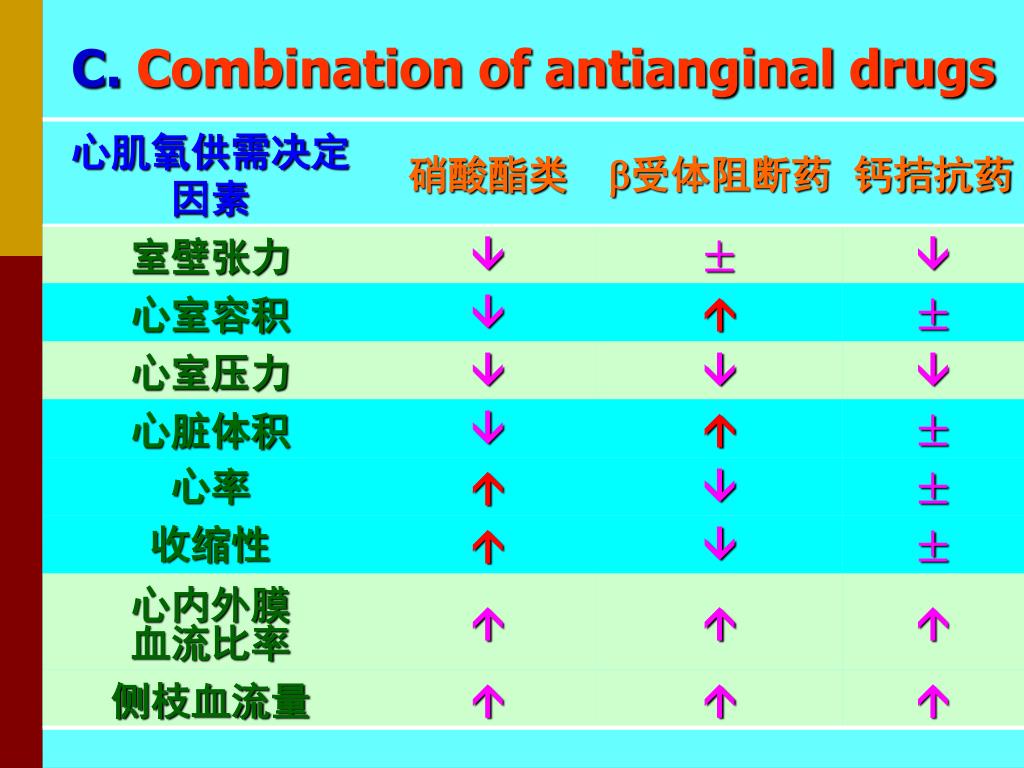 C. Combination of antianginal drugs

| 心肌氧供需决定因素 | 硝酸酯类 | β受体阻断药 | 钙拮抗药 |
|---|---|---|---|
| 室壁张力 | ↓ | ± | ↓ |
| 心室容积 | ↓ | ↑ | ± |
| 心室压力 | ↓ | ↓ | ↓ |
| 心脏体积 | ↓ | ↑ | ± |
| 心率 | ↑ | ↓ | ± |
| 收缩性 | ↑ | ↓ | ± |
| 心内外膜血流比率 | ↑ | ↑ | ↑ |
| 侧枝血流量 | ↑ | ↑ | ↑ |